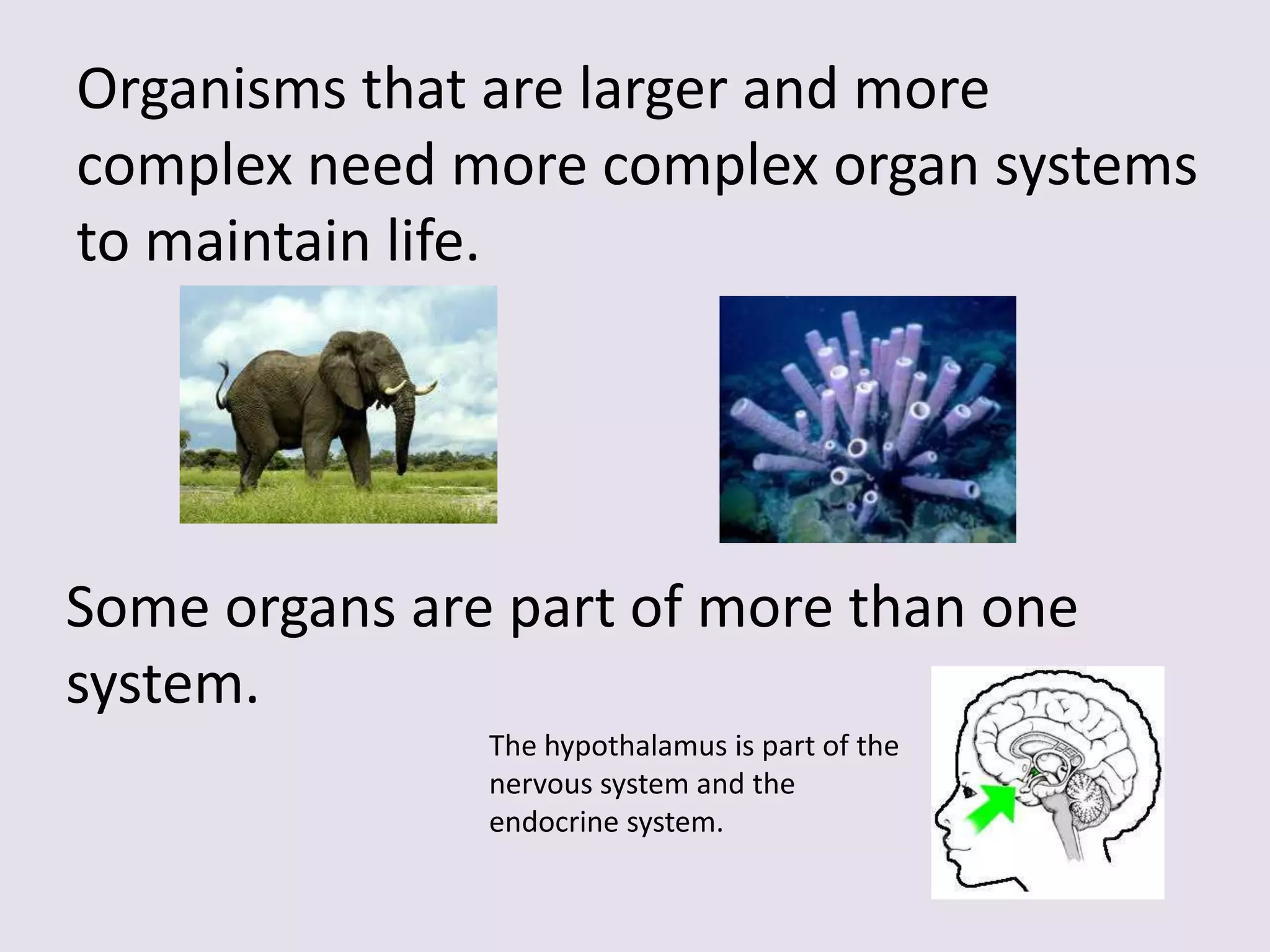 Organisms that are larger and more complex need more complex organ systems to maintain life.

Some organs are part of more than one system.

The hypothalamus is part of the nervous system and the endocrine system.